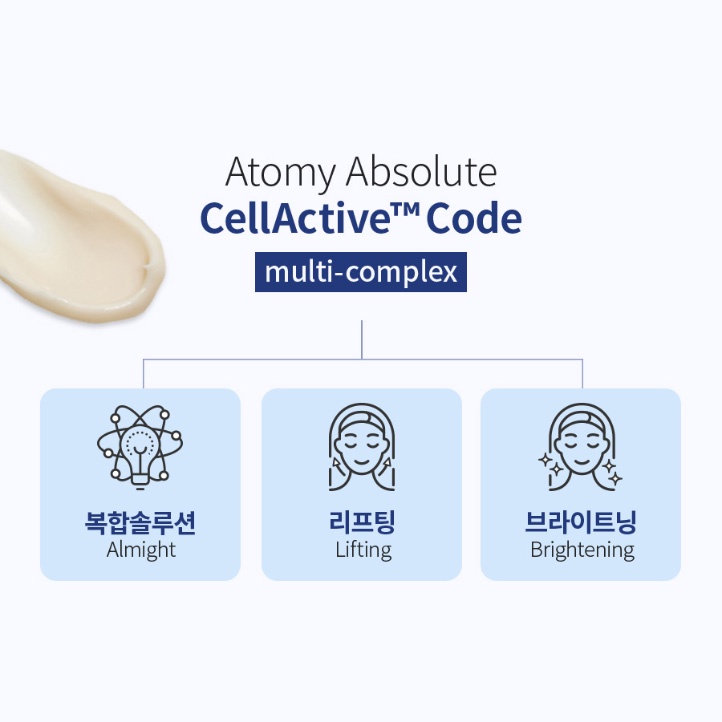 Atomy Absolute
CellActive™ Code
multi-complex

복합솔루션
Almight

리프팅
Lifting

브라이트닝
Brightening